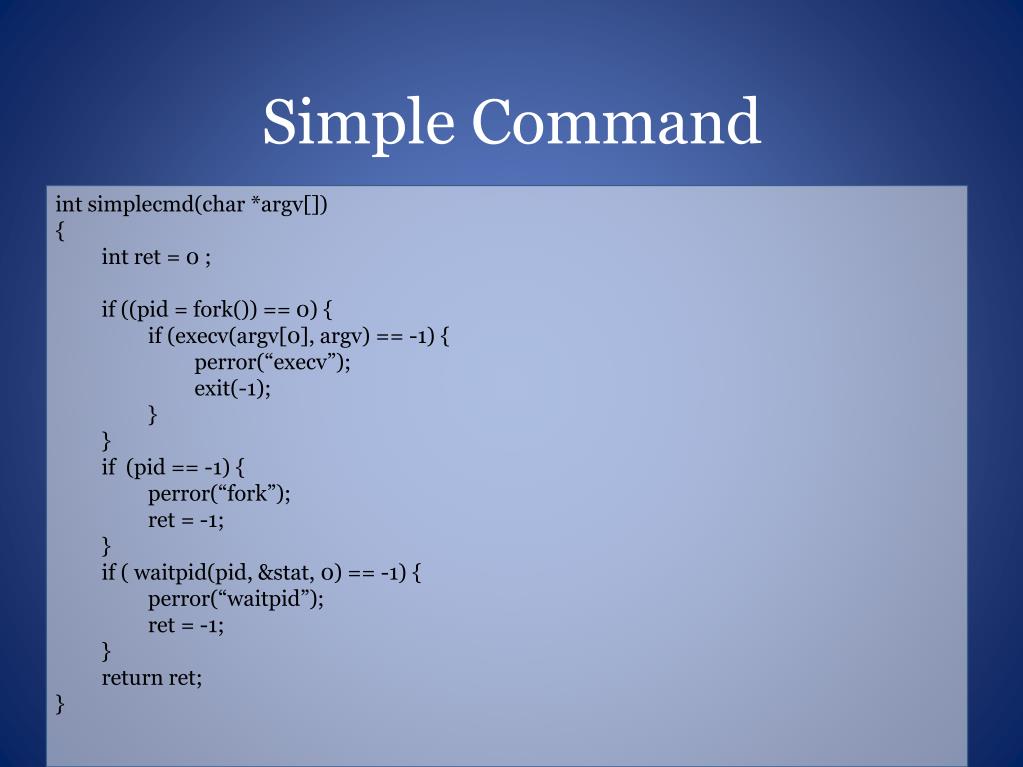 Simple Command

int simplecmd(char *argv[])
{
int ret = 0 ;

if ((pid = fork()) == 0) {
if (execv(argv[0], argv) == -1) {
perror(“execv”);
exit(-1);
}
}
if  (pid == -1) {
perror(“fork”);
ret = -1;
}
if ( waitpid(pid, &stat, 0) == -1) {
perror(“waitpid”);
ret = -1;
}
return ret;
}